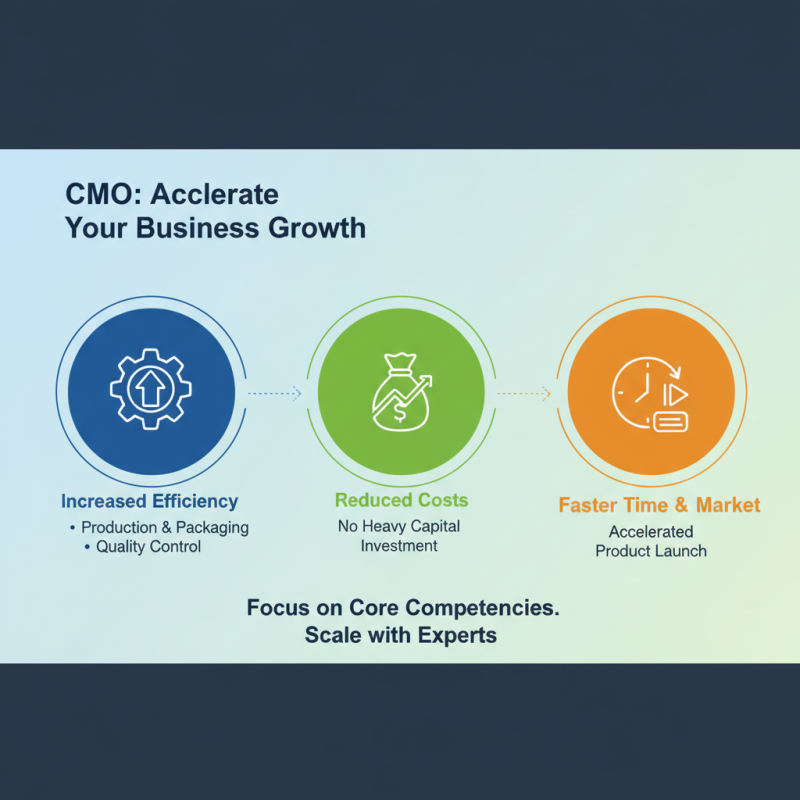 CMO: Acclerate
Your Business Growth

Increased Efficiency
• Production & Packaging
• Quality Control

Reduced Costs
No Heavy Capital Investment

Faster Time & Market
Accelerated Product Launch

Focus on Core Competencies.
Scale with Experts